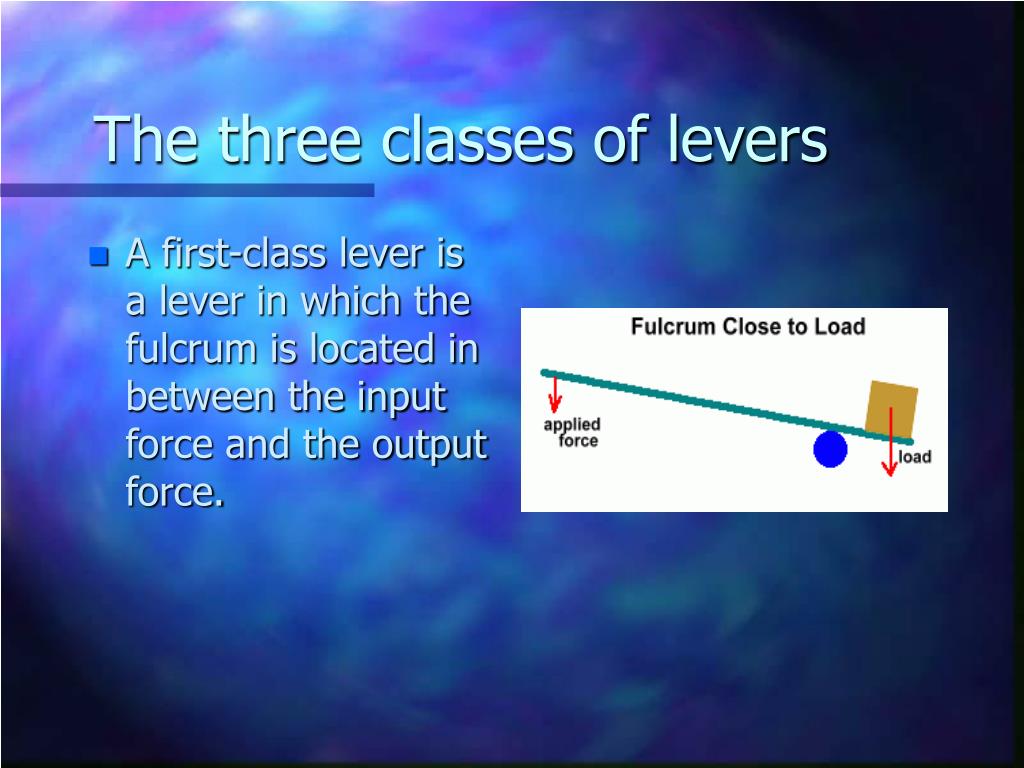 The three classes of levers

A first-class lever is a lever in which the fulcrum is located in between the input force and the output force.

Fulcrum Close to Load

applied force

load